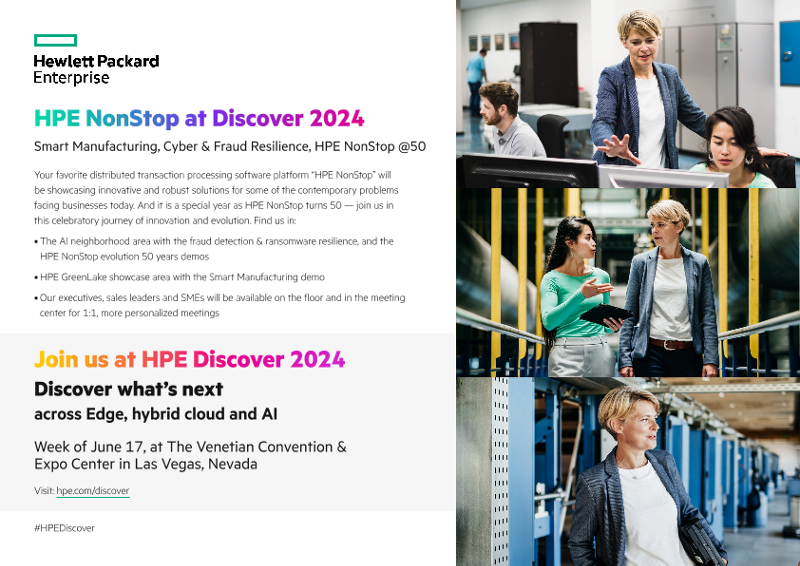 Hewlett Packard Enterprise

HPE NonStop at Discover 2024

Smart Manufacturing, Cyber & Fraud Resilience, HPE NonStop @50

Your favorite distributed transaction processing software platform "HPE NonStop" will be showcasing innovative and robust solutions for some of the contemporary problems facing businesses today. And it is a special year as HPE NonStop turns 50 — join us in this celebratory journey of innovation and evolution. Find us in:

• The AI neighborhood area with the fraud detection & ransomware resilience, and the HPE NonStop evolution 50 years demos

• HPE GreenLake showcase area with the Smart Manufacturing demo

• Our executives, sales leaders and SMEs will be available on the floor and in the meeting center for 1:1, more personalized meetings

Join us at HPE Discover 2024

Discover what's next

across Edge, hybrid cloud and AI

Week of June 17, at The Venetian Convention & Expo Center in Las Vegas, Nevada

Visit: hpe.com/discover

#HPEDiscover